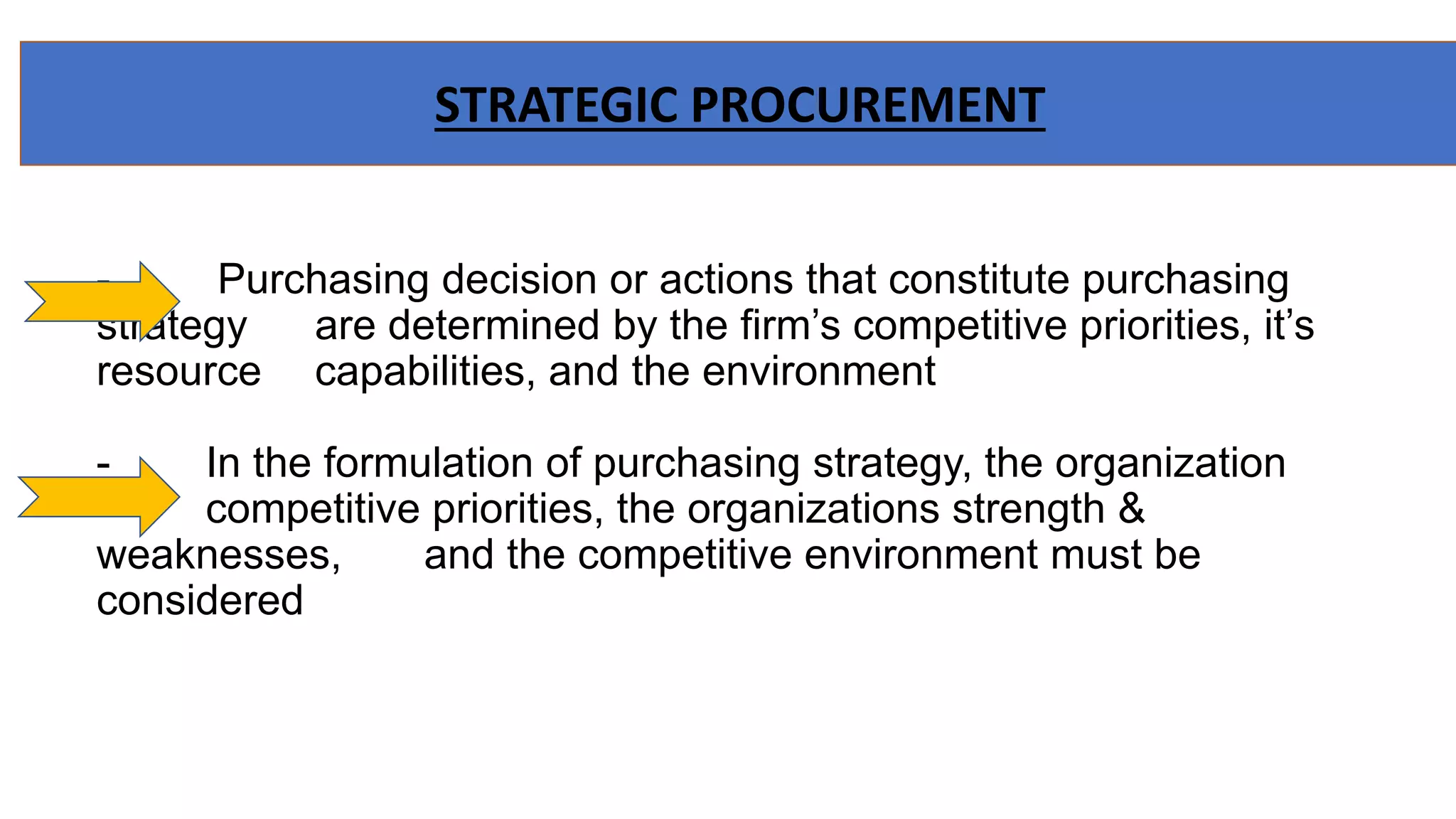 STRATEGIC PROCUREMENT

- Purchasing decision or actions that constitute purchasing strategy are determined by the firm’s competitive priorities, it’s resource capabilities, and the environment

- In the formulation of purchasing strategy, the organization competitive priorities, the organizations strength & weaknesses, and the competitive environment must be considered